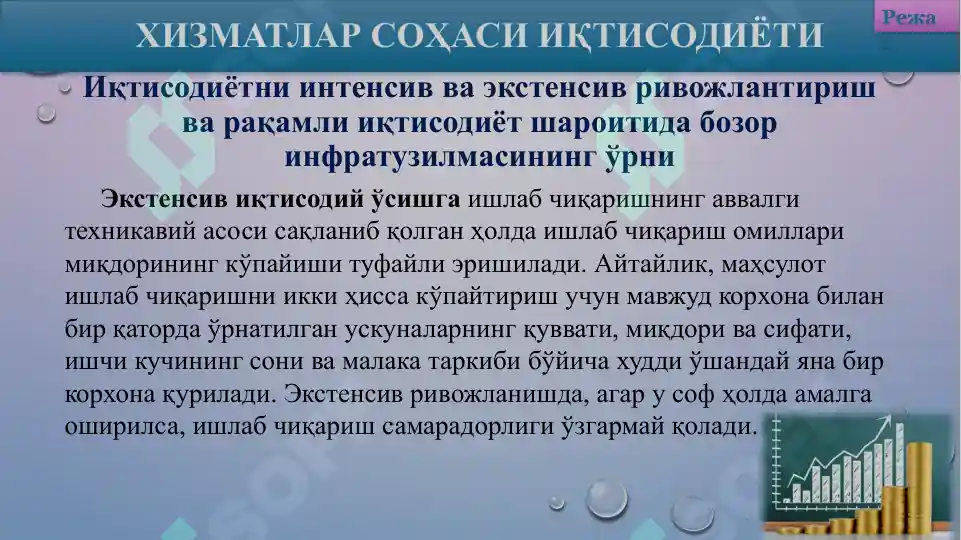 ХИЗМАТЛАР СОҲАСИ ИҚТИСОДИЁТИ

Режа

Иқтисодиётни интенсив ва экстенсив ривожлантириш ва рақамли иқтисодиёт шароитида бозор инфратузилмасининг ўрни

Экстенсив иқтисодий ўсишга ишлаб чиқаришнинг аввалги техникавий асоси сақланиб қолган ҳолда ишлаб чиқариш омиллари миқдорининг кўпайиши туфайли эришилади. Айтайлик, маҳсулот ишлаб чиқаришни икки ҳисса кўпайтириш учун мавжуд корхона билан бир қаторда ўрнатилган ускуналарнинг қуввати, миқдори ва сифати, ишчи кучининг сони ва малака таркиби бўйича худди ўшандай яна бир корхона қурилади. Экстенсив ривожланишда, агар у соф ҳолда амалга оширилса, ишлаб чиқариш самарадорлиги ўзгармай қолади.